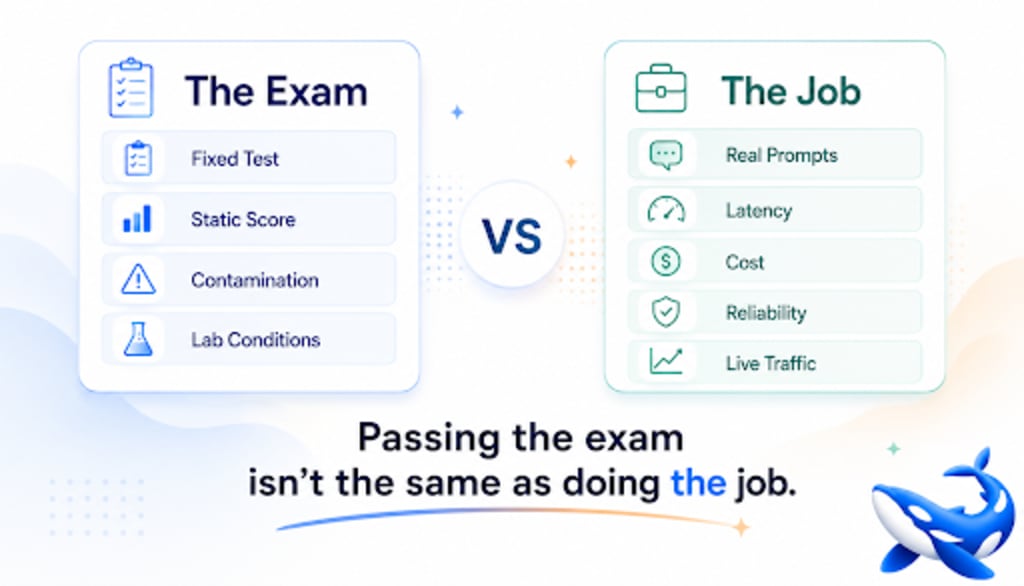 The Exam

Fixed Test

Static Score

Contamination

Lab Conditions

VS

The Job

Real Prompts

Latency

Cost

Reliability

Live Traffic

Passing the exam isn't the same as doing the job.